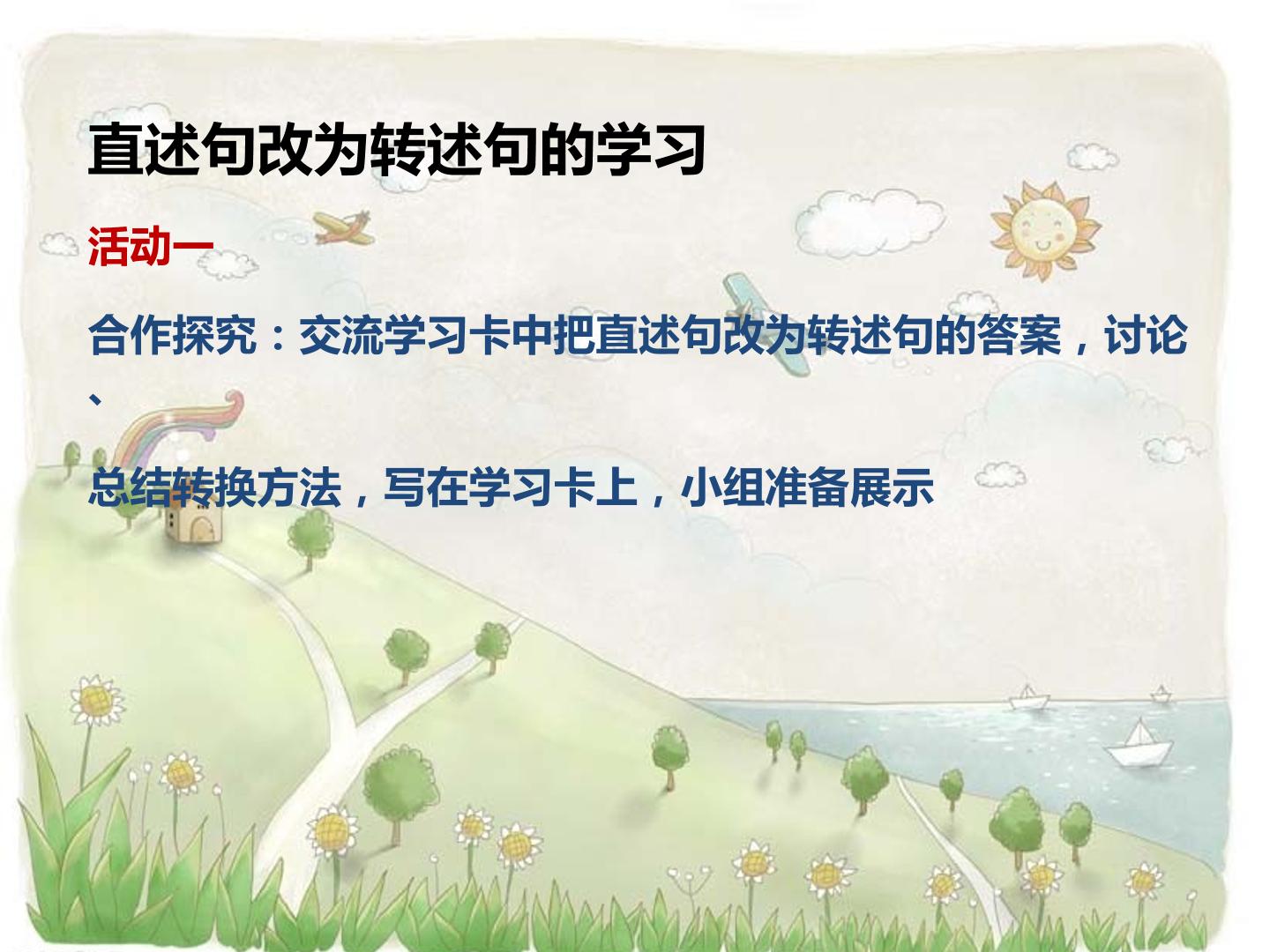 直述句改为转述句的学习

活动一

合作探究：交流学习卡中把直述句改为转述句的答案，讨论、

总结转换方法，写在学习卡上，小组准备展示